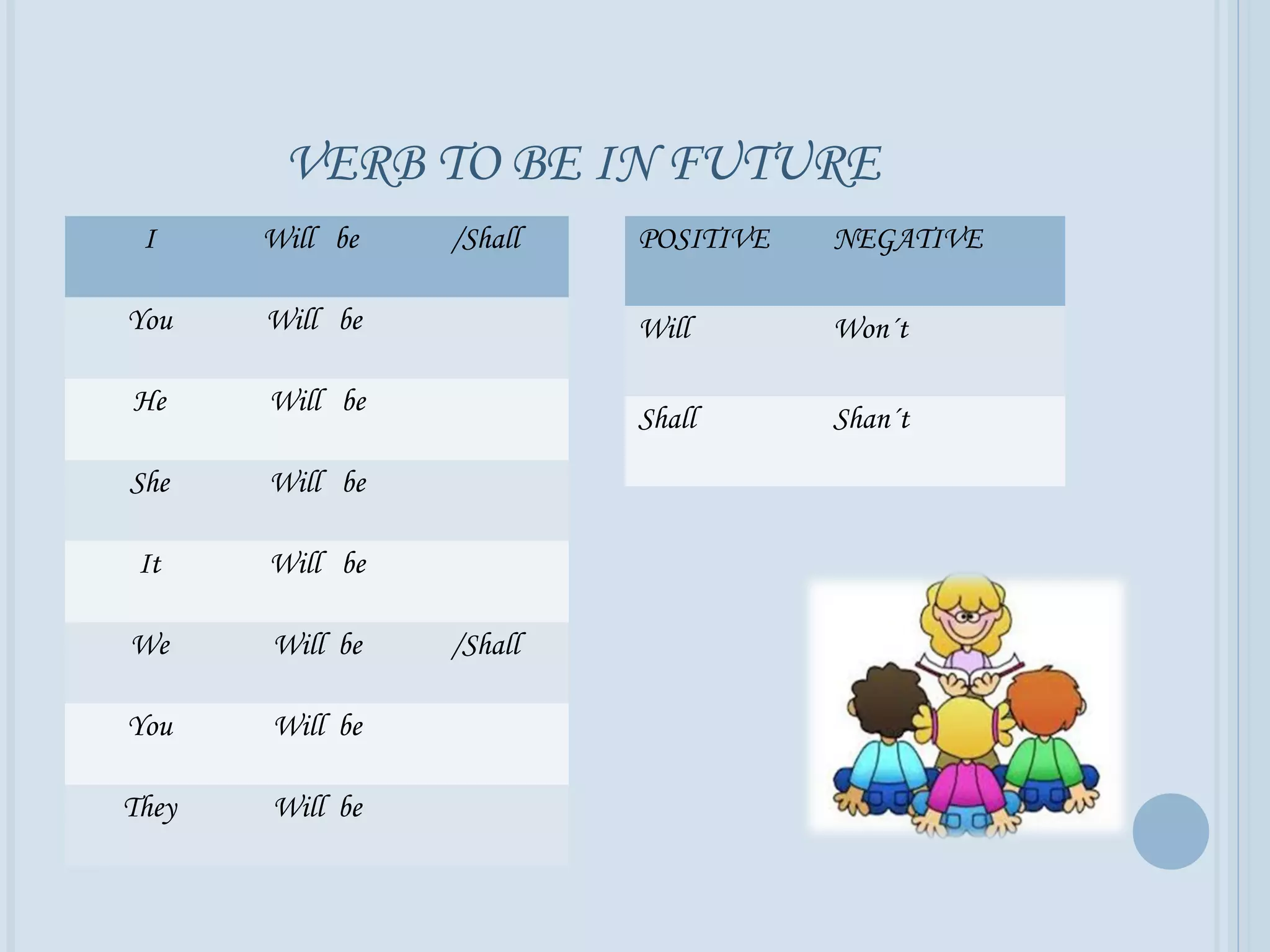 VERB TO BE IN FUTURE

| I | Will be | /Shall |
|---|---|---|
| You | Will be | |
| He | Will be | |
| She | Will be | |
| It | Will be | |
| We | Will be | /Shall |
| You | Will be | |
| They | Will be | |

| POSITIVE | NEGATIVE |
|---|---|
| Will | Won´t |
| Shall | Shan´t |